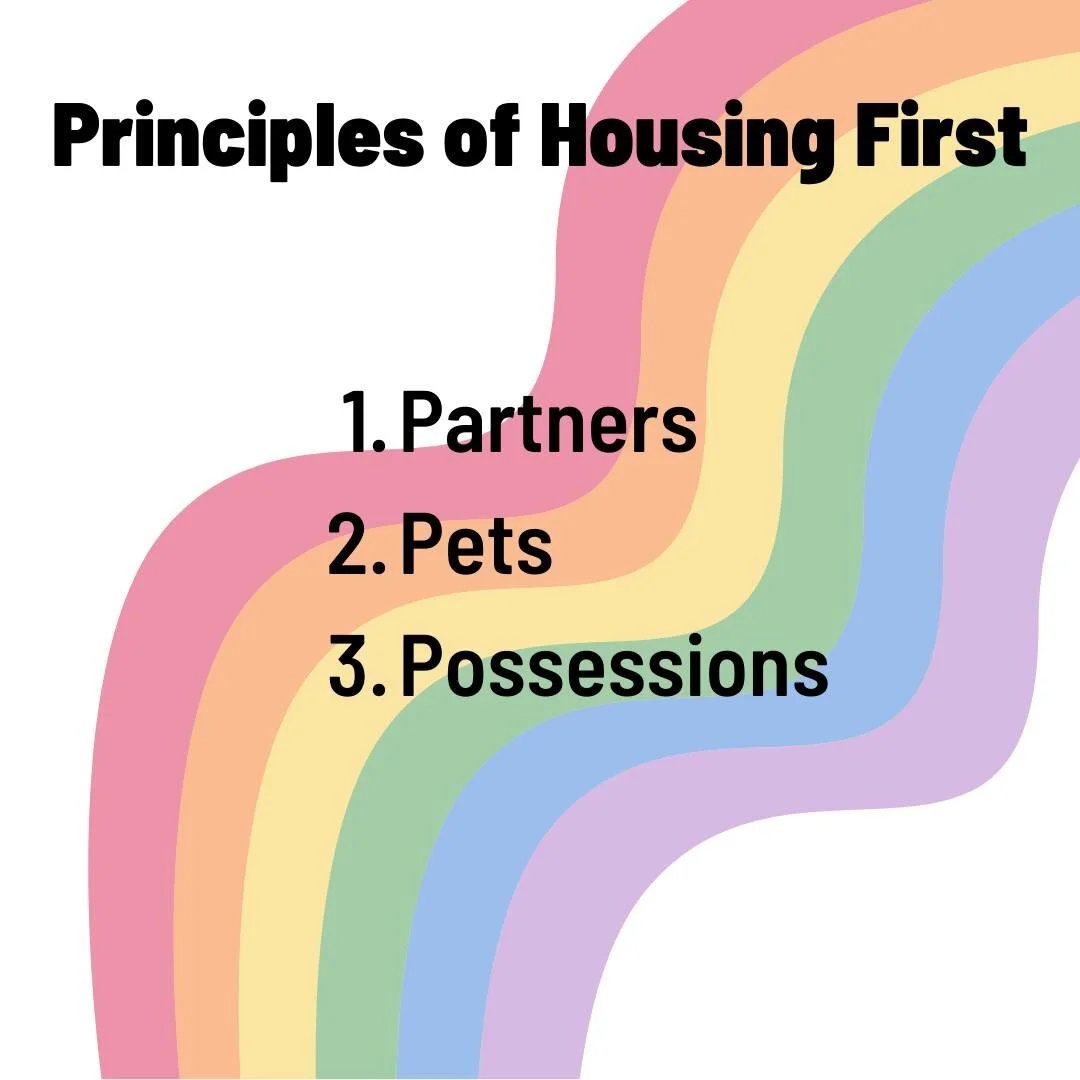 Principles of Housing First

1. Partners
2. Pets
3. Possessions